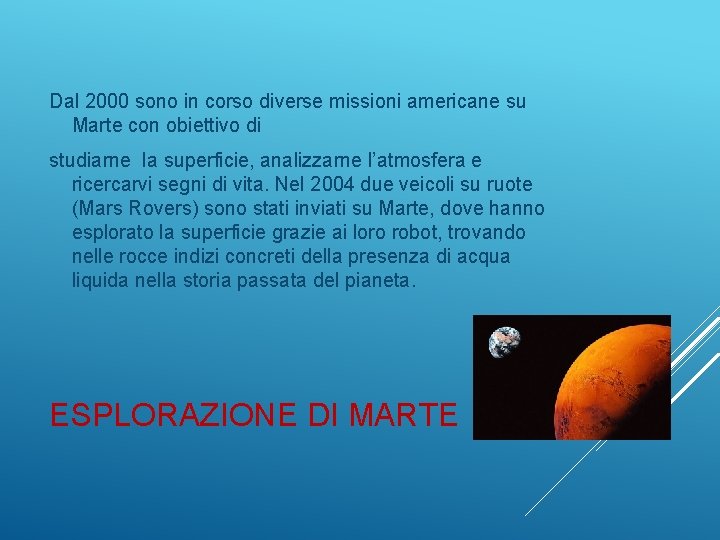 Dal 2000 sono in corso diverse missioni americane su Marte con obiettivo di

studiarne la superficie, analizzarne l'atmosfera e ricercarvi segni di vita. Nel 2004 due veicoli su ruote (Mars Rovers) sono stati inviati su Marte, dove hanno esplorato la superficie grazie ai loro robot, trovando nelle rocce indizi concreti della presenza di acqua liquida nella storia passata del pianeta.

ESPLORAZIONE DI MARTE